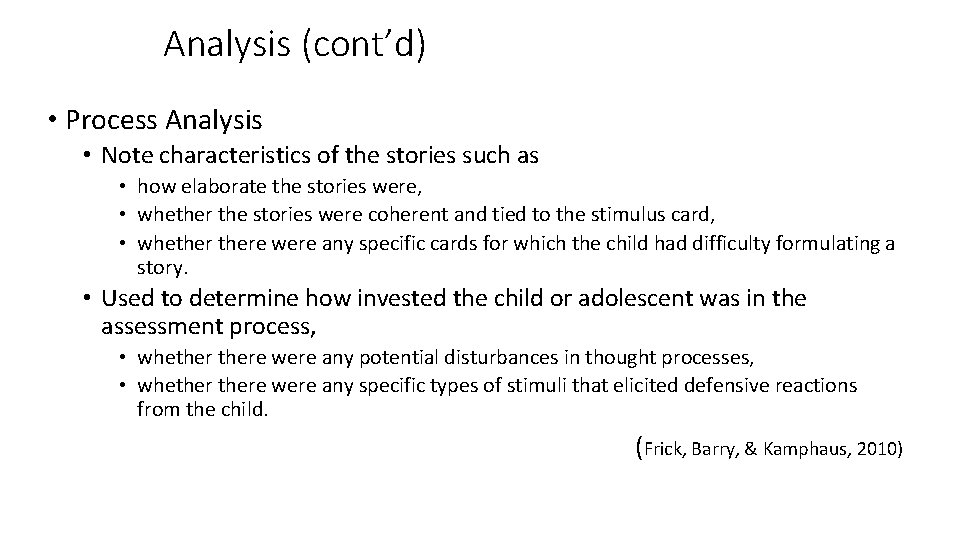 Analysis (cont'd)

• Process Analysis
  • Note characteristics of the stories such as
    • how elaborate the stories were,
    • whether the stories were coherent and tied to the stimulus card,
    • whether there were any specific cards for which the child had difficulty formulating a story.
  • Used to determine how invested the child or adolescent was in the assessment process,
    • whether there were any potential disturbances in thought processes,
    • whether there were any specific types of stimuli that elicited defensive reactions from the child.

(Frick, Barry, & Kamphaus, 2010)